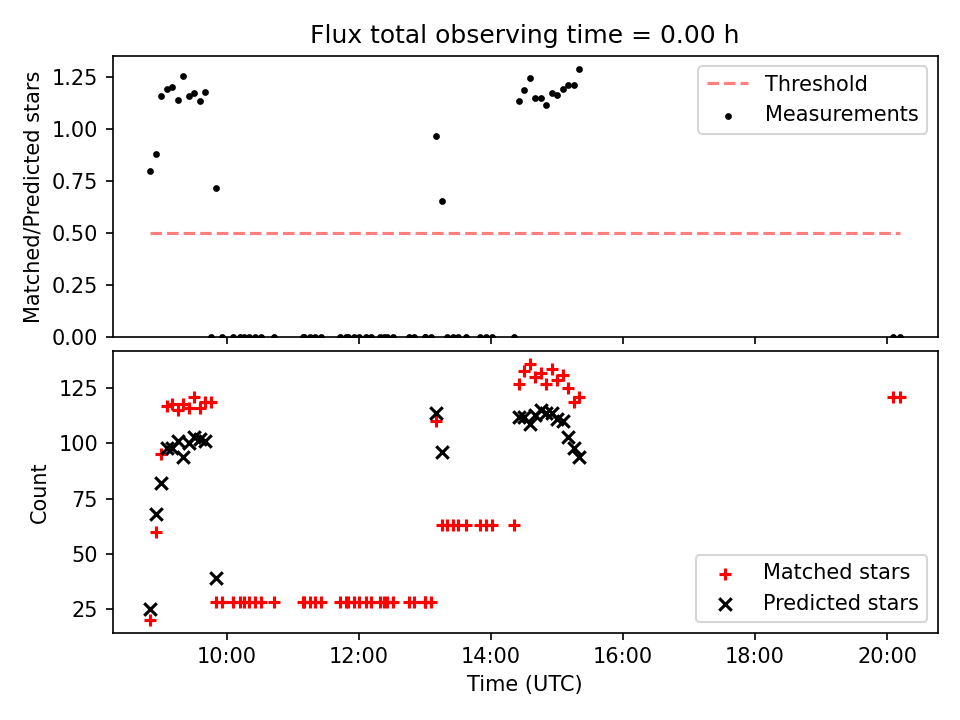 Flux total observing time = 0.00 h

Matched/Predicted stars

1.25
1.00
0.75
0.50
0.25
0.00

Threshold
Measurements

Count

125
100
75
50
25

Matched stars
Predicted stars

10:00
12:00
14:00
16:00
18:00
20:00

Time (UTC)